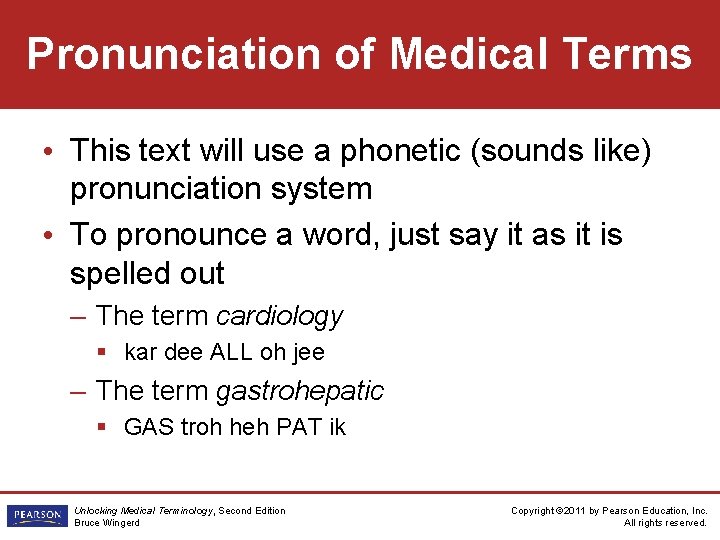 Pronunciation of Medical Terms

• This text will use a phonetic (sounds like) pronunciation system

• To pronounce a word, just say it as it is spelled out

– The term cardiology

▪ kar dee ALL oh jee

– The term gastrohepatic

▪ GAS troh heh PAT ik

PEARSON

Unlocking Medical Terminology, Second Edition
Bruce Wingerd

Copyright ©2011 by Pearson Education, Inc.
All rights reserved.